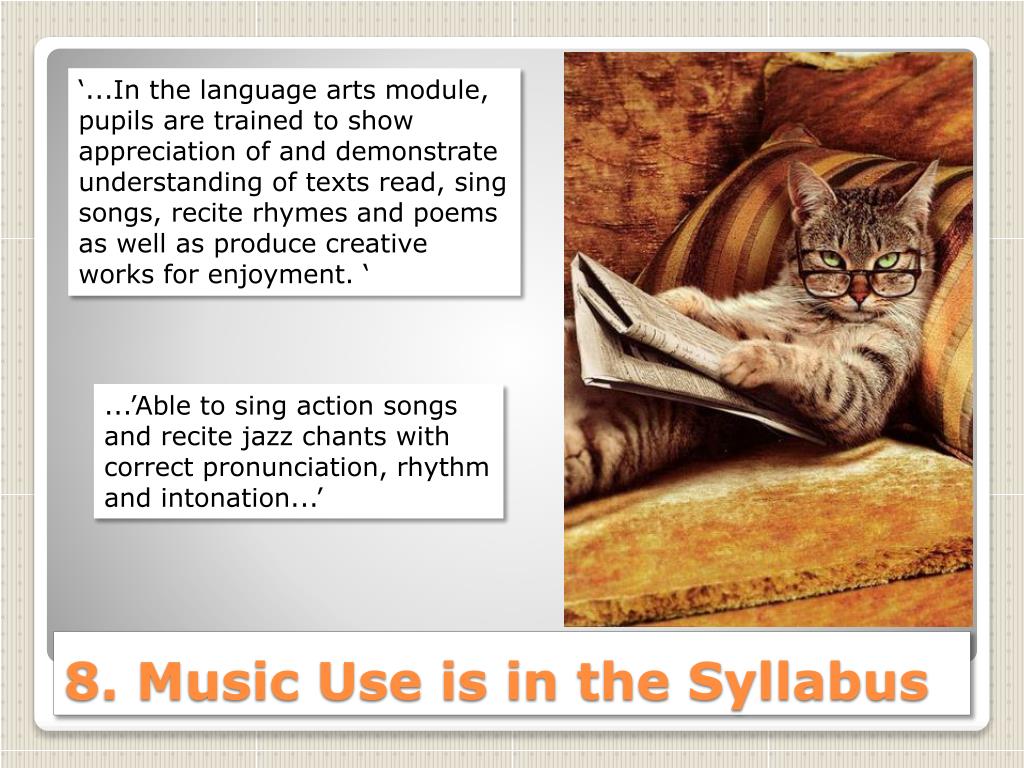 ‘...In the language arts module, pupils are trained to show appreciation of and demonstrate understanding of texts read, sing songs, recite rhymes and poems as well as produce creative works for enjoyment. ‘

...’Able to sing action songs and recite jazz chants with correct pronunciation, rhythm and intonation...’

8. Music Use is in the Syllabus